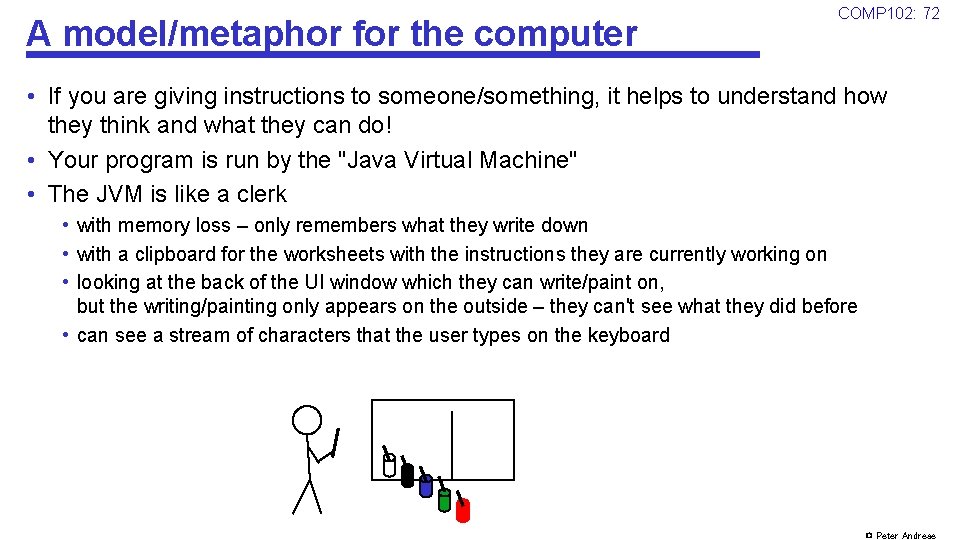 A model/metaphor for the computer

COMP102: 72

• If you are giving instructions to someone/something, it helps to understand how they think and what they can do!
• Your program is run by the "Java Virtual Machine"
• The JVM is like a clerk
  • with memory loss – only remembers what they write down
  • with a clipboard for the worksheets with the instructions they are currently working on
  • looking at the back of the UI window which they can write/paint on, but the writing/painting only appears on the outside – they can't see what they did before
  • can see a stream of characters that the user types on the keyboard

© Peter Andreae